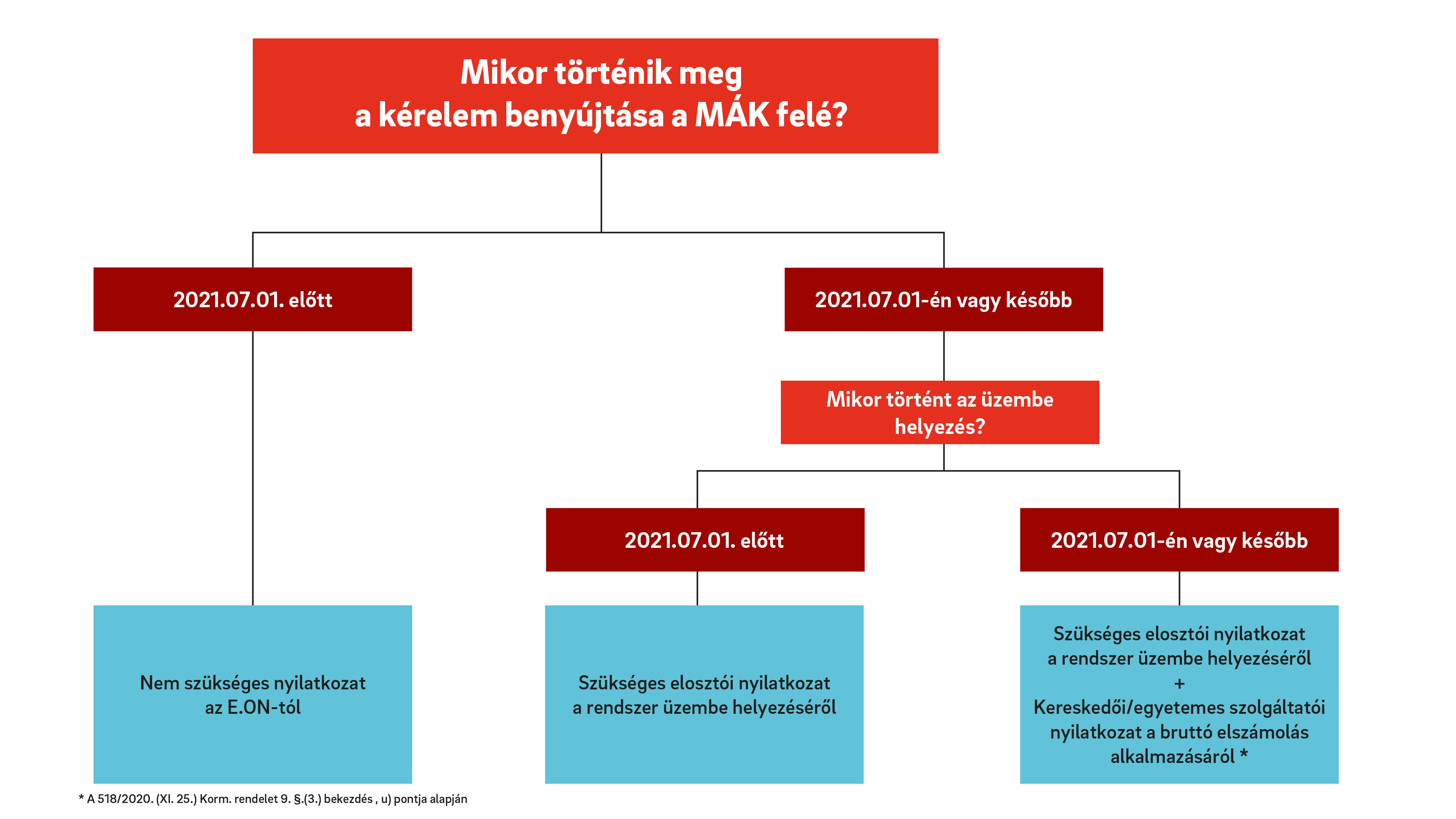 Mikor történik meg
a kérelem benyújtása a MÁK felé?

2021.07.01. előtt

2021.07.01-én vagy később

Mikor történt az üzembe helyezés?

2021.07.01. előtt

2021.07.01-én vagy később

Nem szükséges nyilatkozat az E.ON-tól

Szükséges elosztói nyilatkozat a rendszer üzembe helyezéséről

Szükséges elosztói nyilatkozat a rendszer üzembe helyezéséről
+
Kereskedői/egyetemes szolgáltatói nyilatkozat a bruttó elszámolás alkalmazásáról *

* A 518/2020. (XI. 25.) Korm. rendelet 9. §.(3.) bekezdés , u) pontja alapján